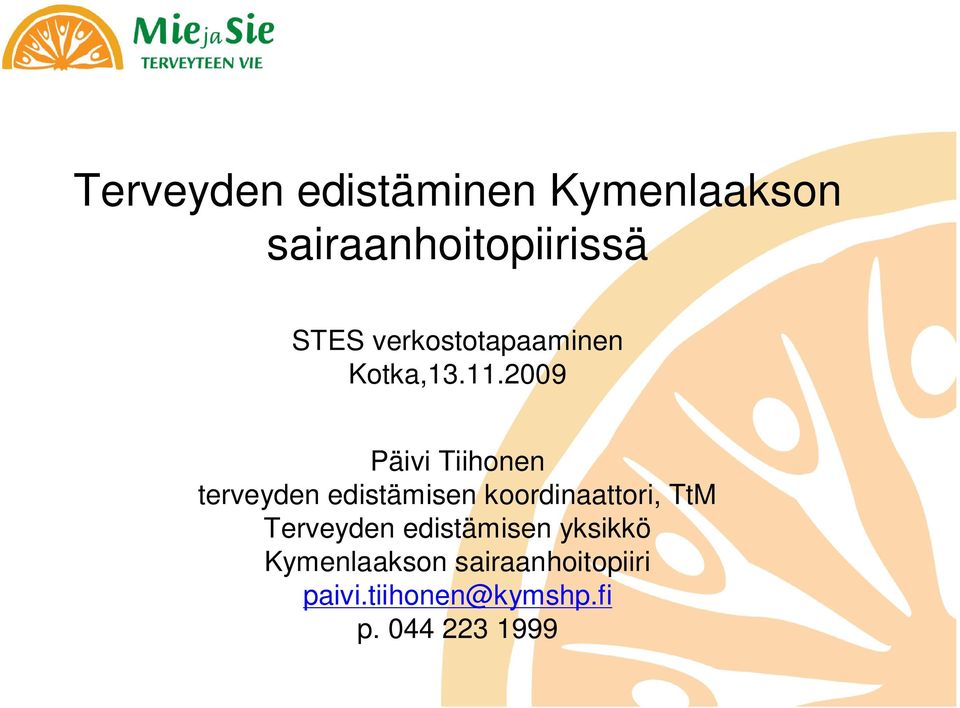 Mie ja Sie
TERVEYTEEN VIE

Terveyden edistäminen Kymenlaakson sairaanhoitopiirissä

STES verkostotapaaminen
Kotka,13.11.2009

Päivi Tiihonen
terveyden edistämisen koordinaattori, TtM
Terveyden edistämisen yksikkö
Kymenlaakson sairaanhoitopiiri
paivi.tiihonen@kymshp.fi
p. 044 223 1999